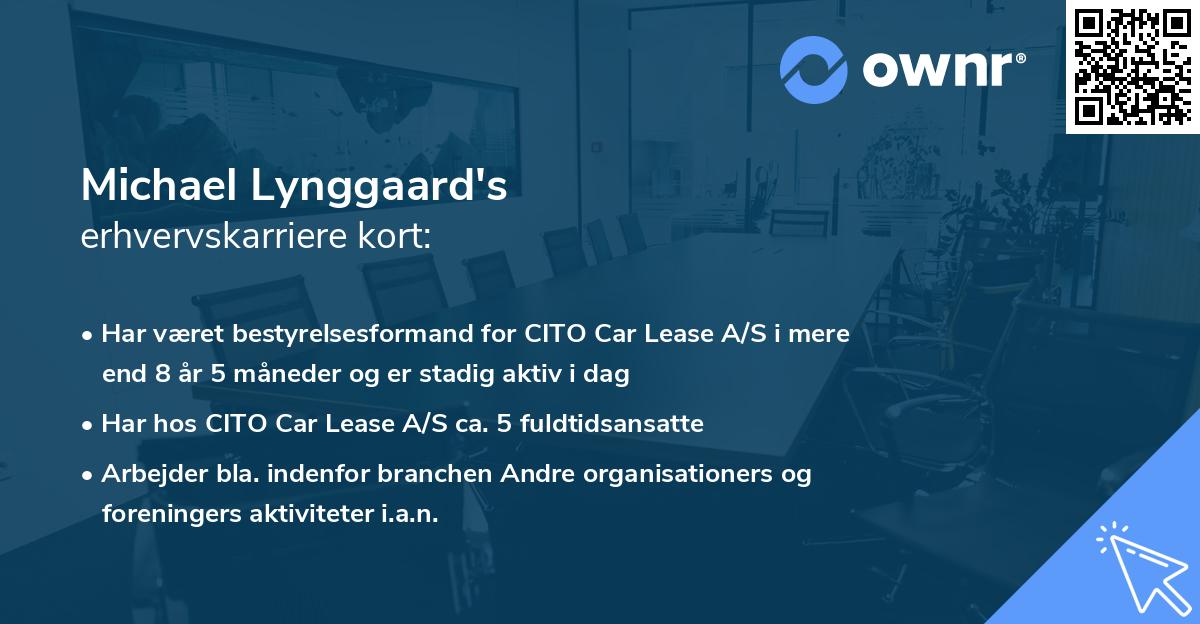 ownr®

Michael Lynggaard's
erhvervskarriere kort:

• Har været bestyrelsesformand for CITO Car Lease A/S i mere end 8 år 5 måneder og er stadig aktiv i dag

• Har hos CITO Car Lease A/S ca. 5 fuldtidsansatte

• Arbejder bla. indenfor branchen Andre organisationers og foreningers aktiviteter i.a.n.